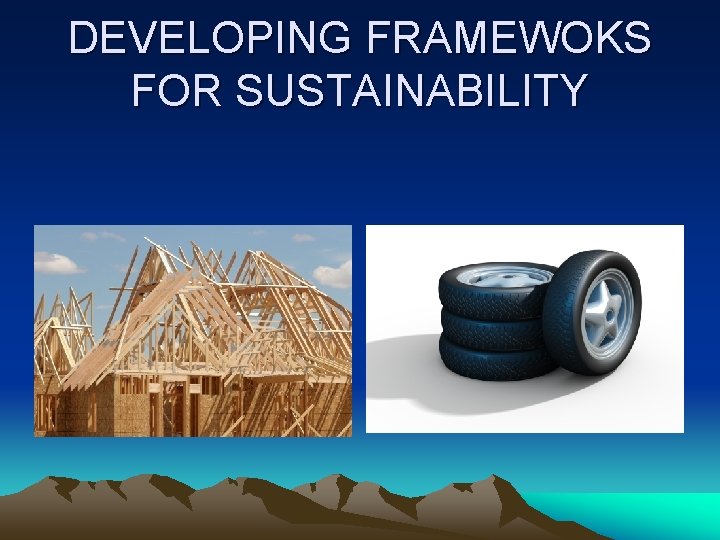 DEVELOPING FRAMEWOKS FOR SUSTAINABILITY